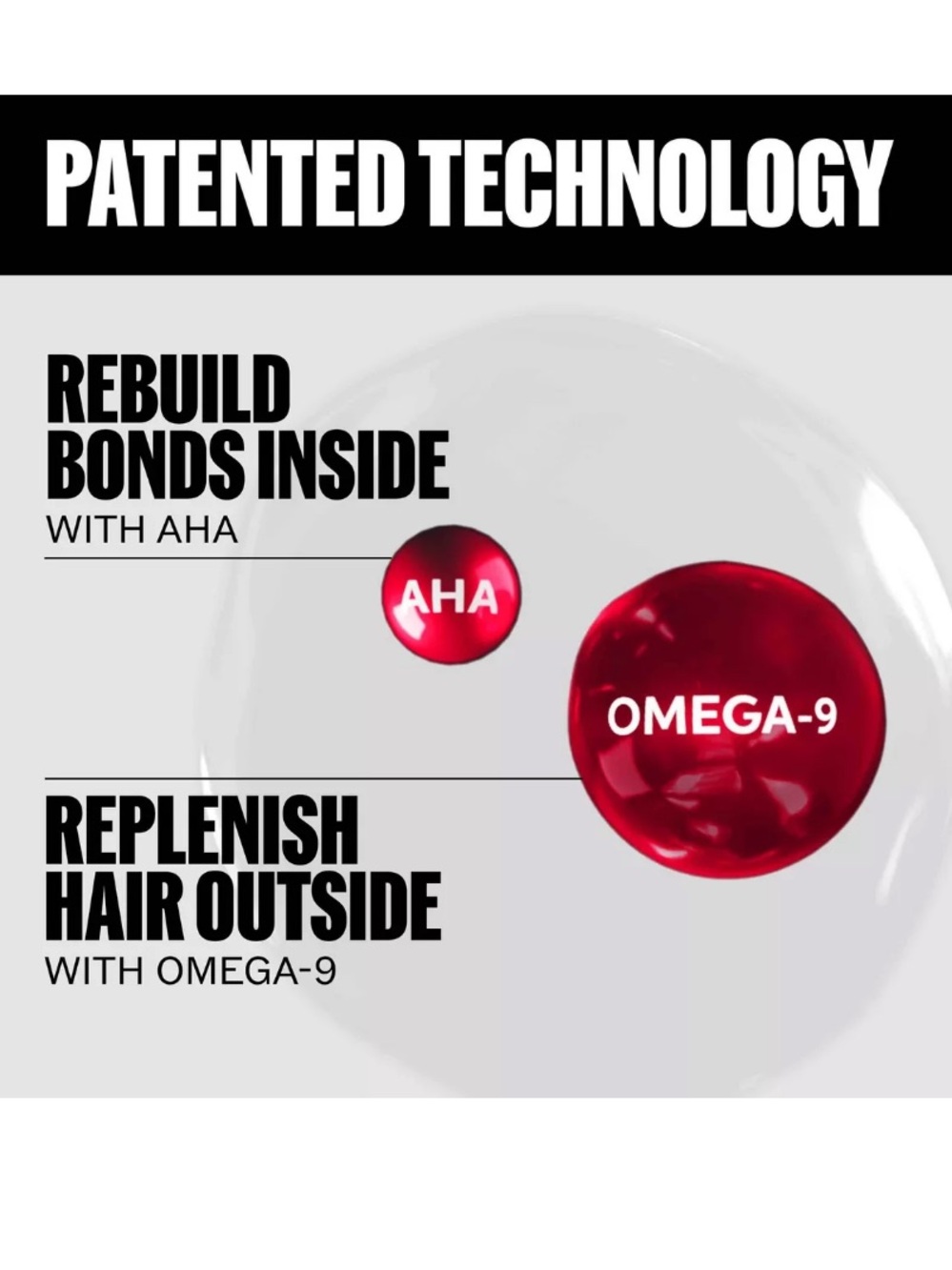 PATENTED TECHNOLOGY

REBUILD
BONDS INSIDE
WITH AHA

AHA

OMEGA-9

REPLENISH
HAIR OUTSIDE
WITH OMEGA-9